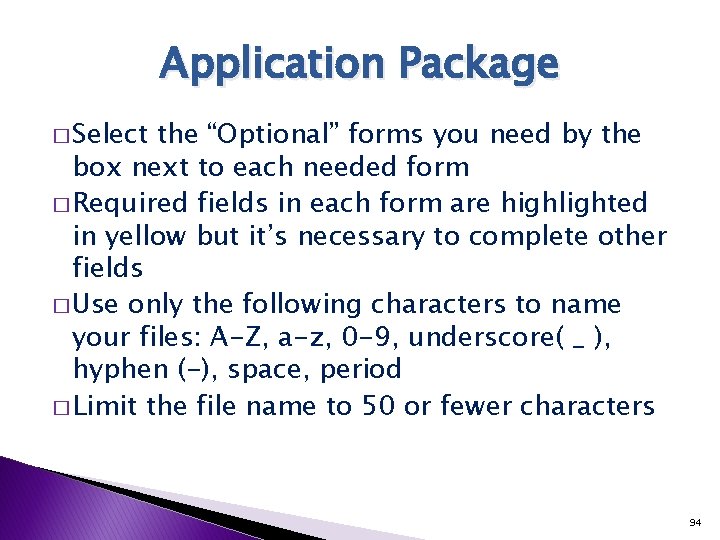 Application Package

□ Select the “Optional” forms you need by the box next to each needed form

□ Required fields in each form are highlighted in yellow but it’s necessary to complete other fields

□ Use only the following characters to name your files: A-Z, a-z, 0-9, underscore( _ ), hyphen (-), space, period

□ Limit the file name to 50 or fewer characters

94